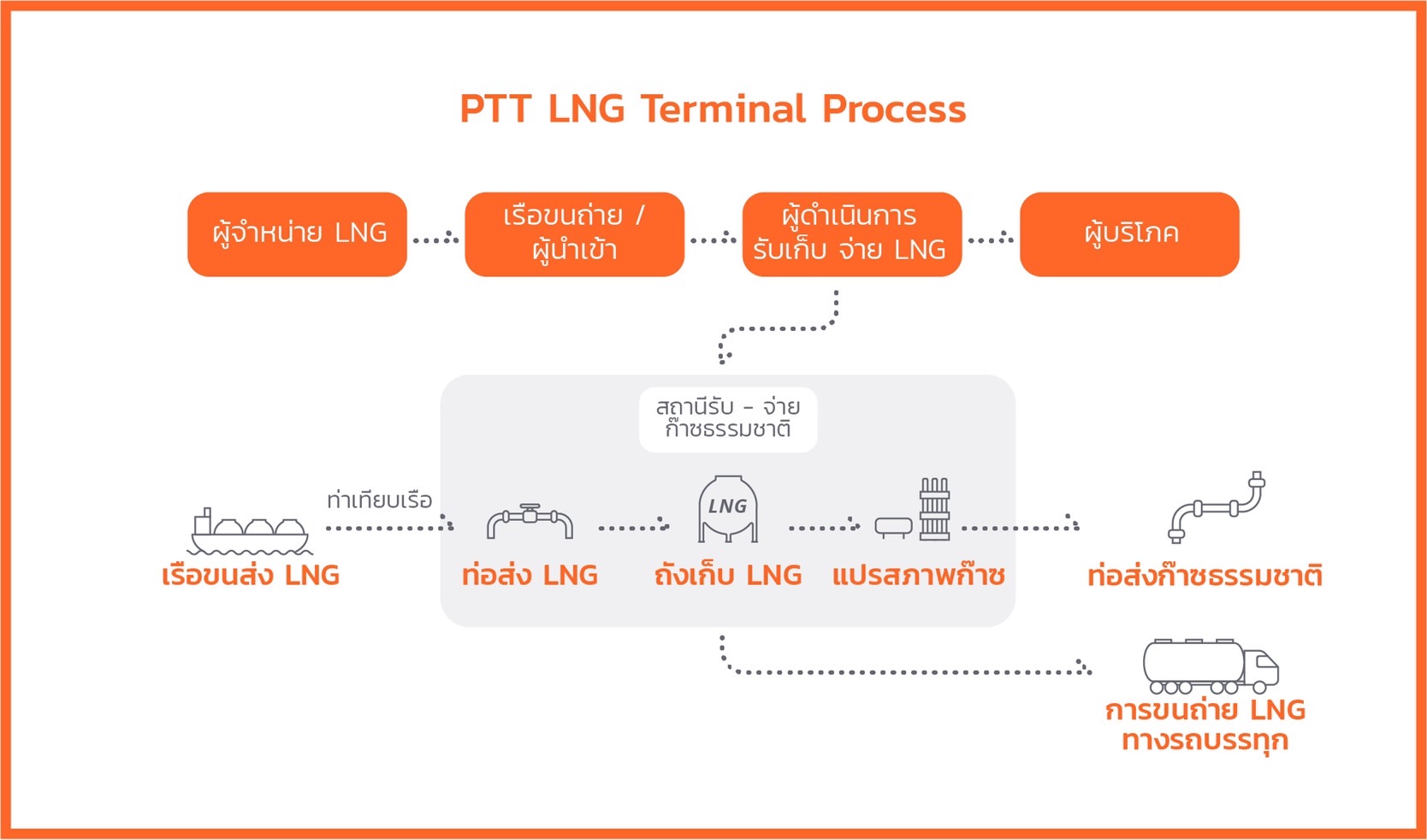 PTT LNG Terminal Process

ผู้จำหน่าย LNG

เรือขนถ่าย / ผู้นำเข้า

ผู้ดำเนินการ รับเก็บ จ่าย LNG

ผู้บริโภค

สถานีรับ - จ่าย ก๊าซธรรมชาติ

ท่าเทียบเรือ

เรือขนส่ง LNG

ท่อส่ง LNG

LNG

ถังเก็บ LNG

แปรสภาพก๊าซ

ท่อส่งก๊าซธรรมชาติ

การขนถ่าย LNG ทางรถบรรทุก